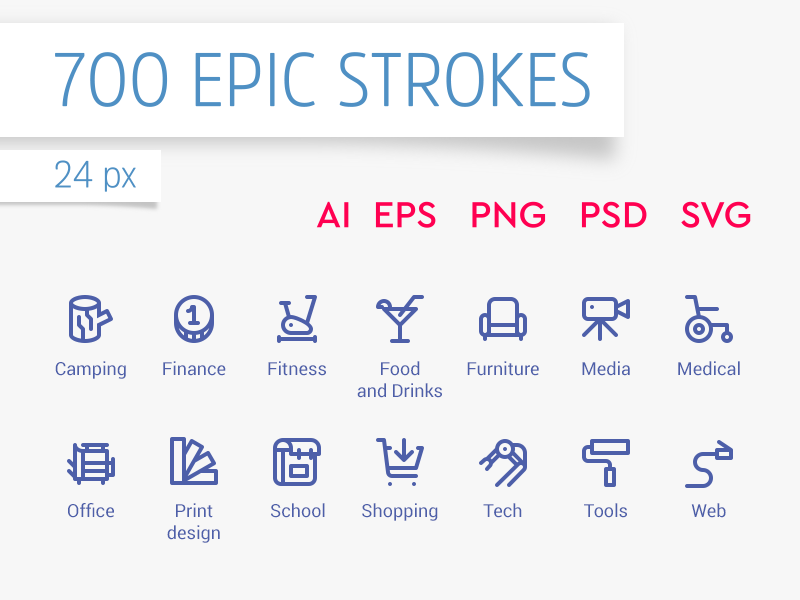 700 EPIC STROKES

24 px

AI EPS PNG PSD SVG

1

Camping Finance Fitness Food and Drinks Furniture Media Medical

Office Print design School Shopping Tech Tools Web